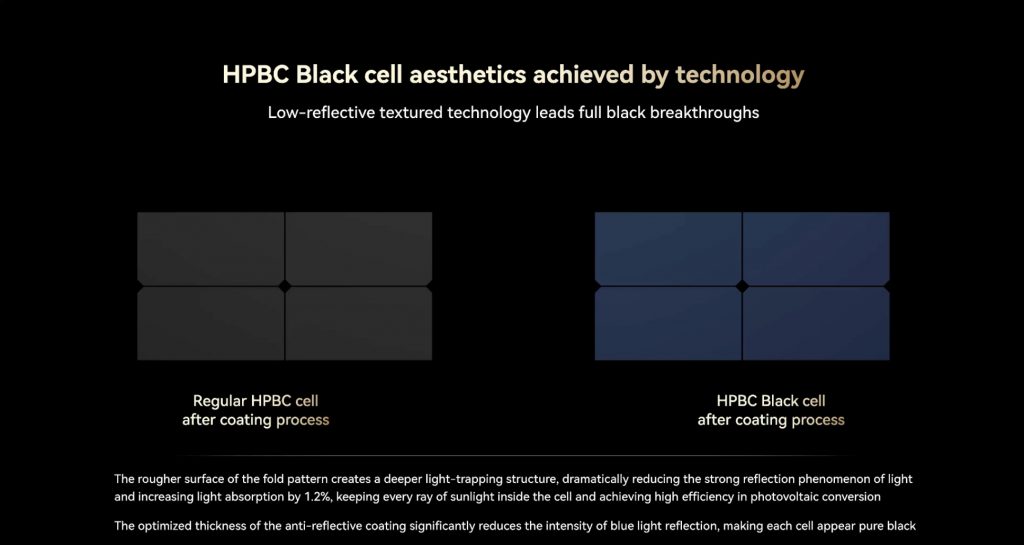 HPBC Black cell aesthetics achieved by technology

Low-reflective textured technology leads full black breakthroughs

Regular HPBC cell after coating process

HPBC Black cell after coating process

The rougher surface of the fold pattern creates a deeper light-trapping structure, dramatically reducing the strong reflection phenomenon of light and increasing light absorption by 1.2%, keeping every ray of sunlight inside the cell and achieving high efficiency in photovoltaic conversion

The optimized thickness of the anti-reflective coating significantly reduces the intensity of blue light reflection, making each cell appear pure black